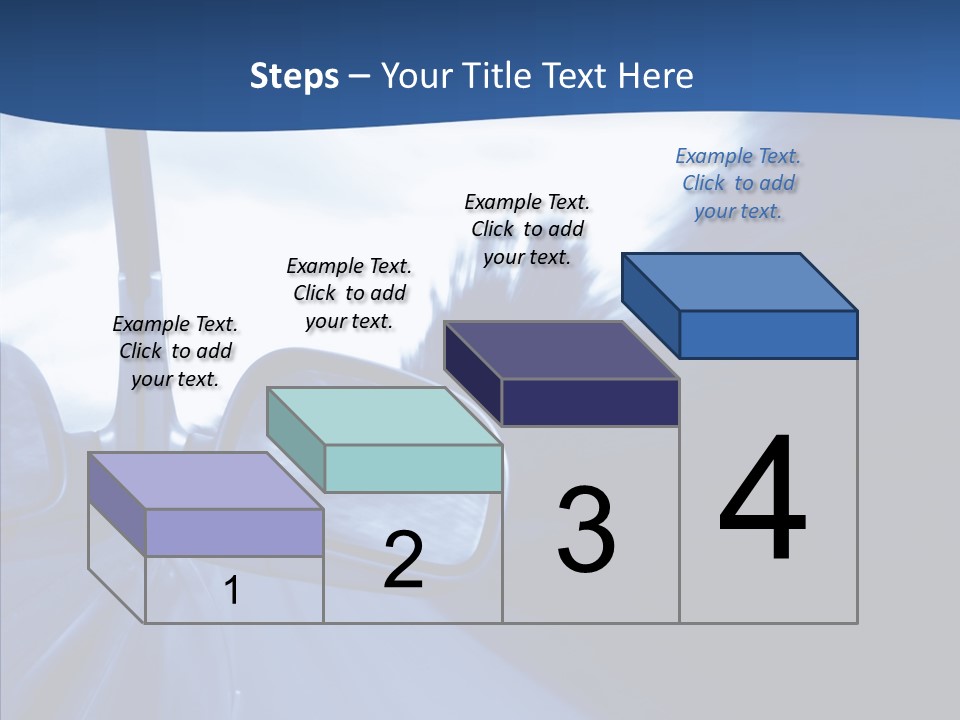 Steps – Your Title Text Here

Example Text. Click to add your text.

Example Text. Click to add your text.

Example Text. Click to add your text.

Example Text. Click to add your text.

1

2

3

4